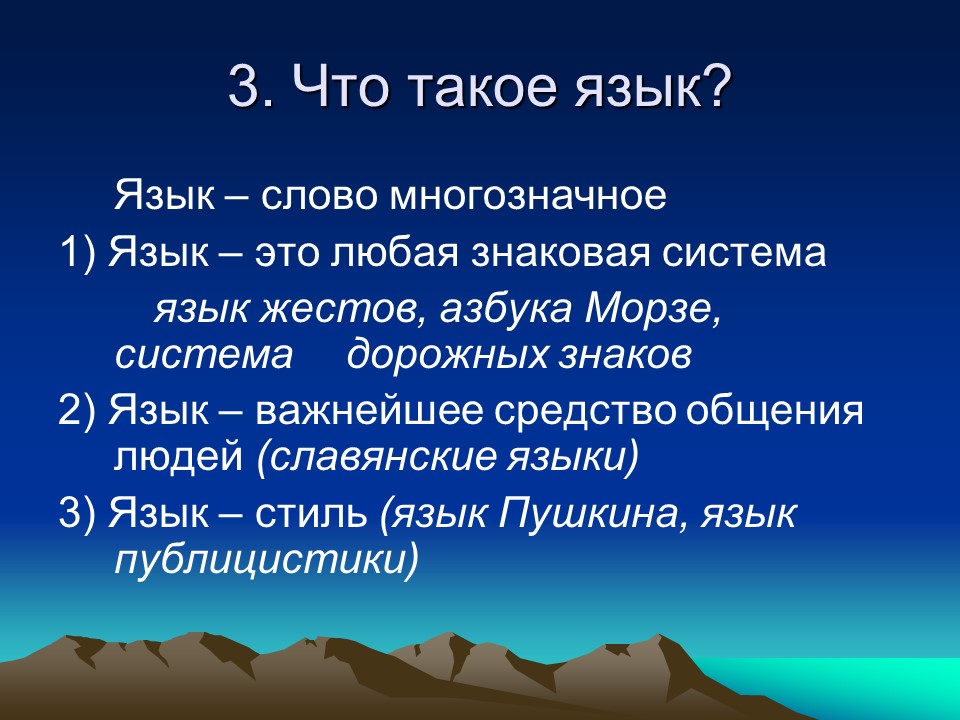 3. Что такое язык?

Язык – слово многозначное

1) Язык – это любая знаковая система

язык жестов, азбука Морзе, система дорожных знаков

2) Язык – важнейшее средство общения людей (славянские языки)

3) Язык – стиль (язык Пушкина, язык публицистики)